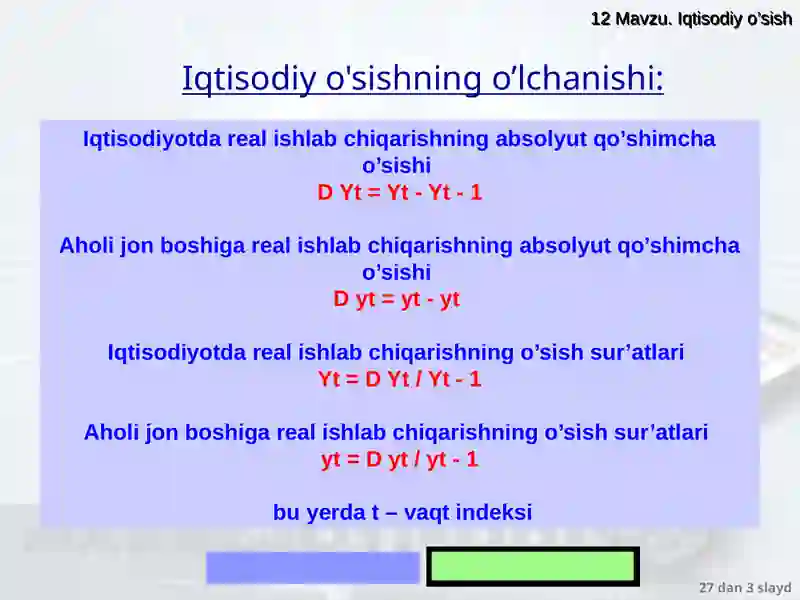 12 Mavzu. Iqtisodiy o'sish

Iqtisodiy o'sishning o'lchanishi:

Iqtisodiyotda real ishlab chiqarishning absolyut qo'shimcha o'sishi
D Yt = Yt - Yt - 1

Aholi jon boshiga real ishlab chiqarishning absolyut qo'shimcha o'sishi
D yt = yt - yt

Iqtisodiyotda real ishlab chiqarishning o'sish sur'atlari
Yt = D Yt / Yt - 1

Aholi jon boshiga real ishlab chiqarishning o'sish sur'atlari
yt = D yt / yt - 1

bu yerda t – vaqt indeksi

27 dan 3 slayd